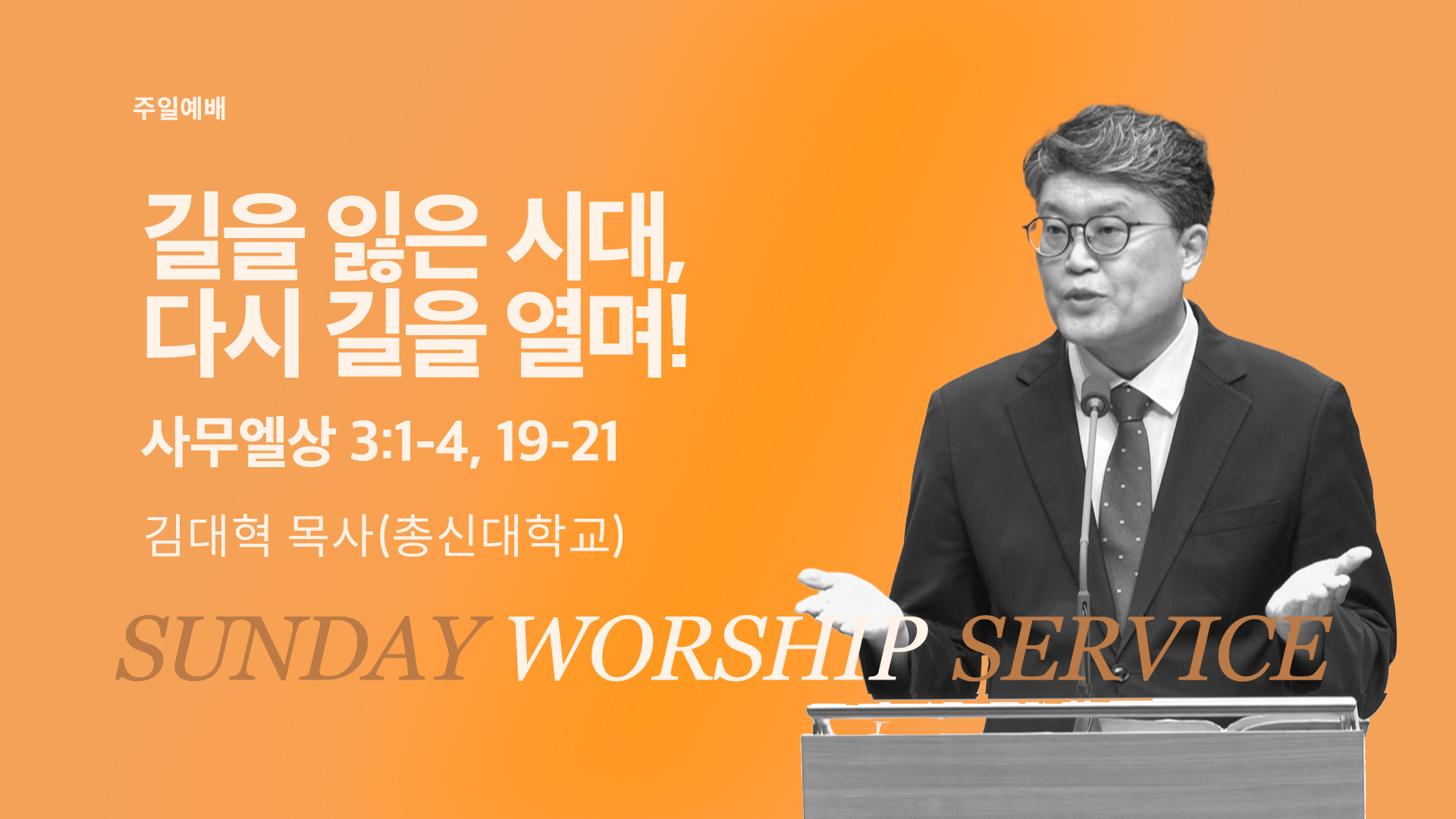 주일예배

길을 잃은 시대,
다시 길을 열며!

사무엘상 3:1-4, 19-21

김대혁 목사(총신대학교)

SUNDAY WORSHIP SERVICE